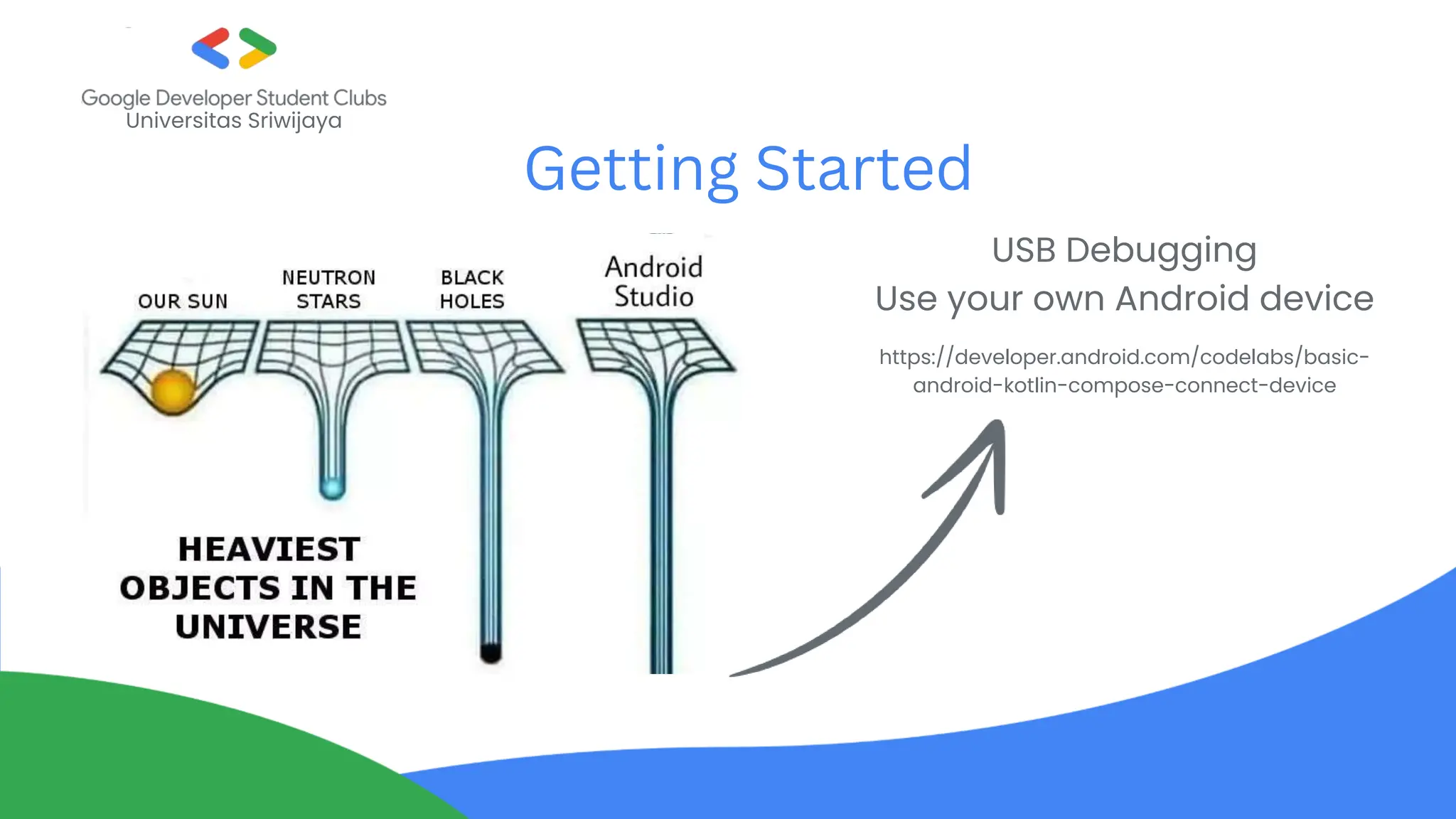 Google Developer Student Clubs
Universitas Sriwijaya

Getting Started

OUR SUN
NEUTRON STARS
BLACK HOLES
Android Studio

HEAVIEST OBJECTS IN THE UNIVERSE

USB Debugging
Use your own Android device

https://developer.android.com/codelabs/basic-android-kotlin-compose-connect-device